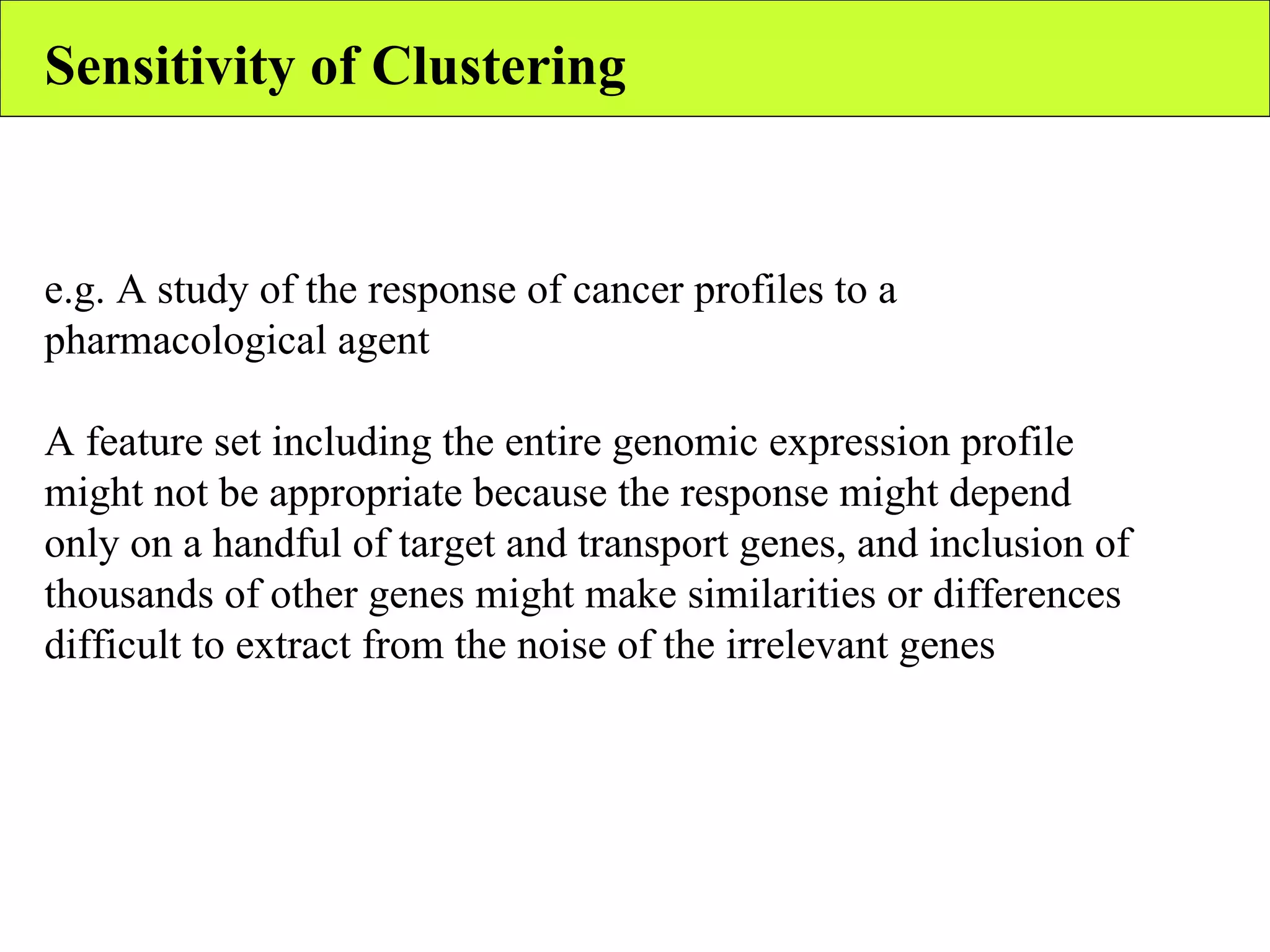 Sensitivity of Clustering

e.g. A study of the response of cancer profiles to a pharmacological agent

A feature set including the entire genomic expression profile might not be appropriate because the response might depend only on a handful of target and transport genes, and inclusion of thousands of other genes might make similarities or differences difficult to extract from the noise of the irrelevant genes